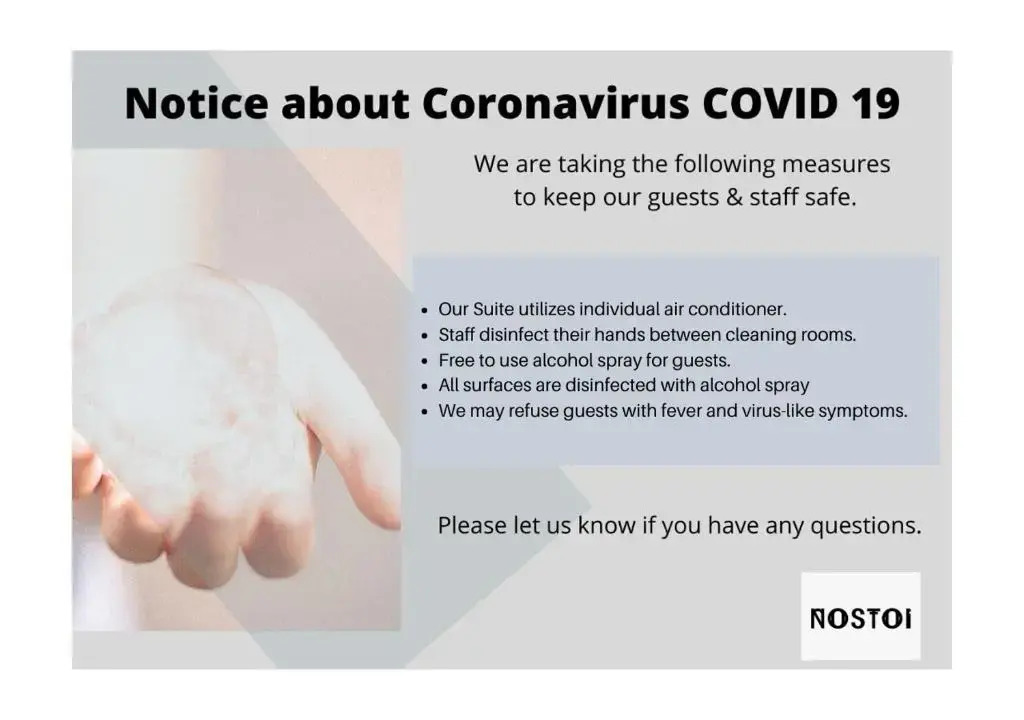 Notice about Coronavirus COVID 19

We are taking the following measures to keep our guests & staff safe.

- Our Suite utilizes individual air conditioner.
- Staff disinfect their hands between cleaning rooms.
- Free to use alcohol spray for guests.
- All surfaces are disinfected with alcohol spray
- We may refuse guests with fever and virus-like symptoms.

Please let us know if you have any questions.

NOSTOI